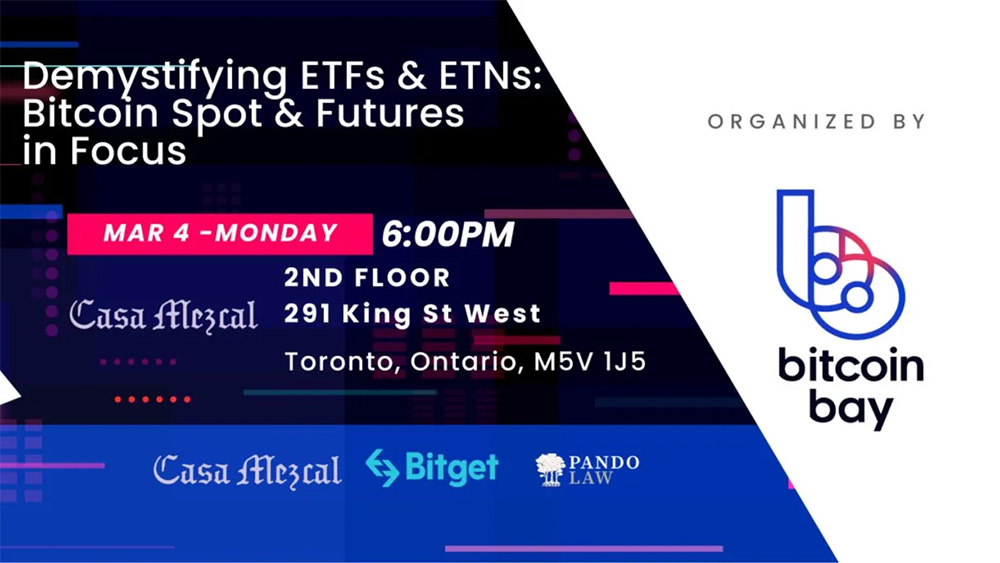 Demystifying ETFs & ETNs: Bitcoin Spot & Futures in Focus

MAR 4 -MONDAY 6:00PM

Casa Mezcal

2ND FLOOR
291 King St West
Toronto, Ontario, M5V 1J5

Casa Mezcal Bitget PANDO LAW

ORGANIZED BY

bitcoin bay